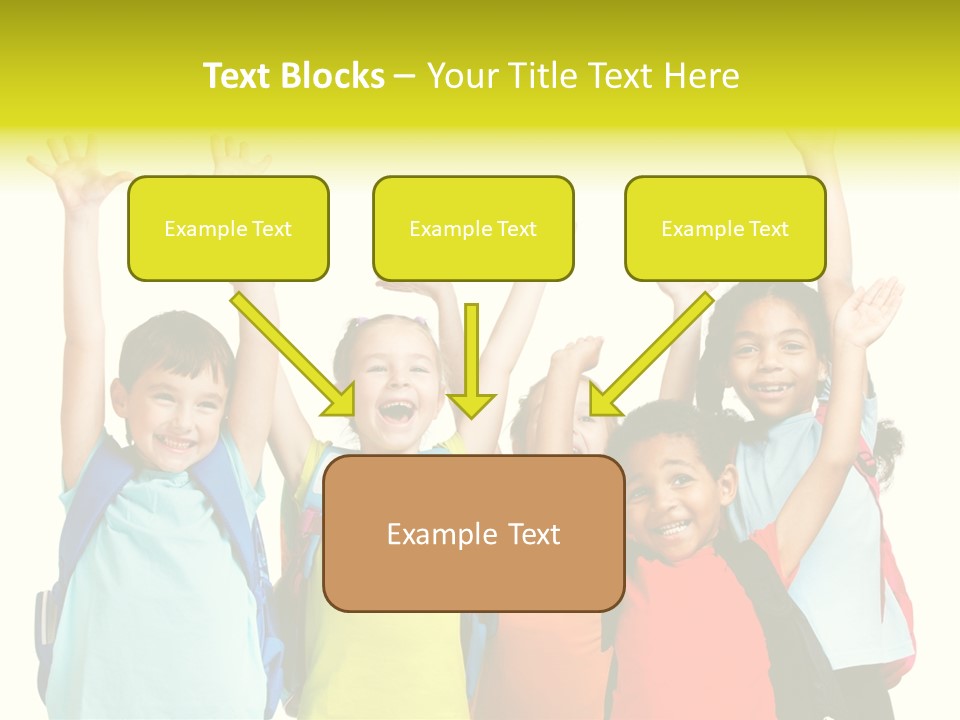 Text Blocks – Your Title Text Here

Example Text

Example Text

Example Text

Example Text